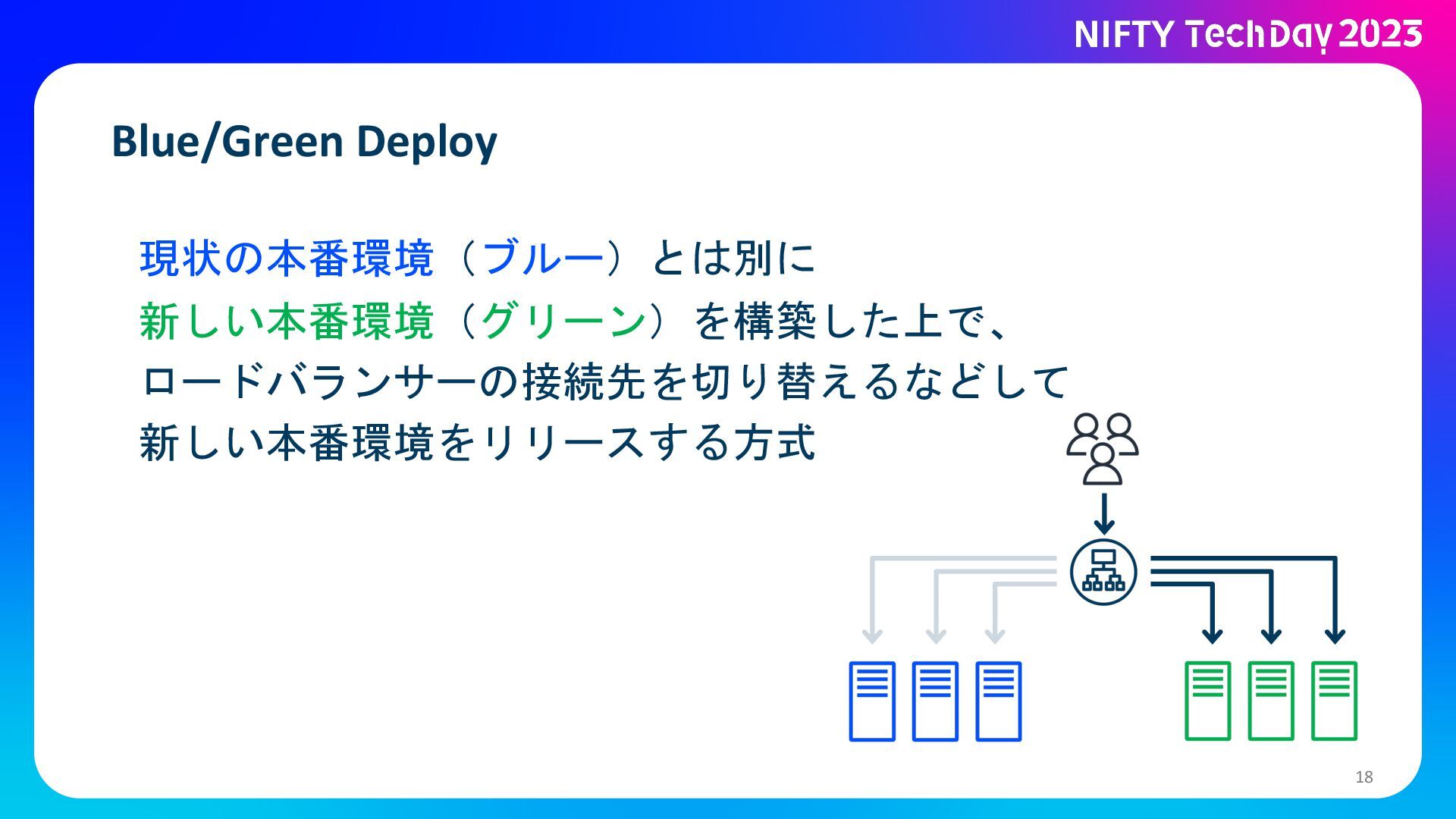 NIFTY TechDay 2023

Blue/Green Deploy

現状の本番環境（ブルー）とは別に
新しい本番環境（グリーン）を構築した上で、
ロードバランサーの接続先を切り替えるなどして
新しい本番環境をリリースする方式

18